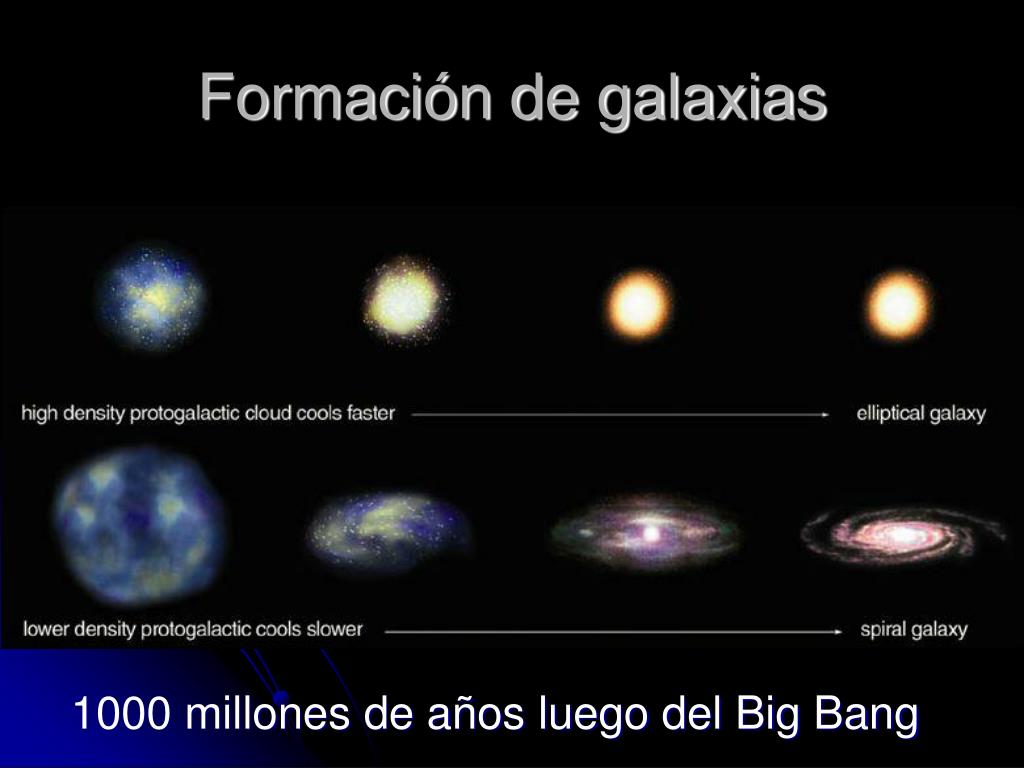 Formación de galaxias

high density protogalactic cloud cools faster

elliptical galaxy

lower density protogalactic cools slower

spiral galaxy

1000 millones de años luego del Big Bang